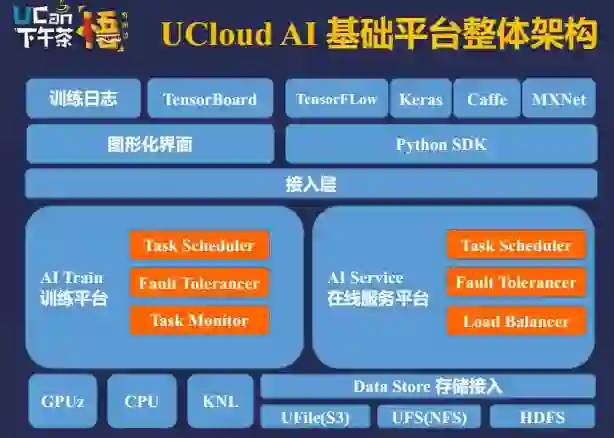 UCan 下午茶 悟

UCloud AI 基础平台整体架构

训练日志
TensorBoard
TensorFLow
Keras
Caffe
MXNet

图形化界面
Python SDK

接入层

AI Train
训练平台
Task Scheduler
Fault Tolerancer
Task Monitor

AI Service
在线服务平台
Task Scheduler
Fault Tolerancer
Load Balancer

GPUz
CPU
KNL
Data Store 存储接入
UFile(S3)
UFS(NFS)
HDFS